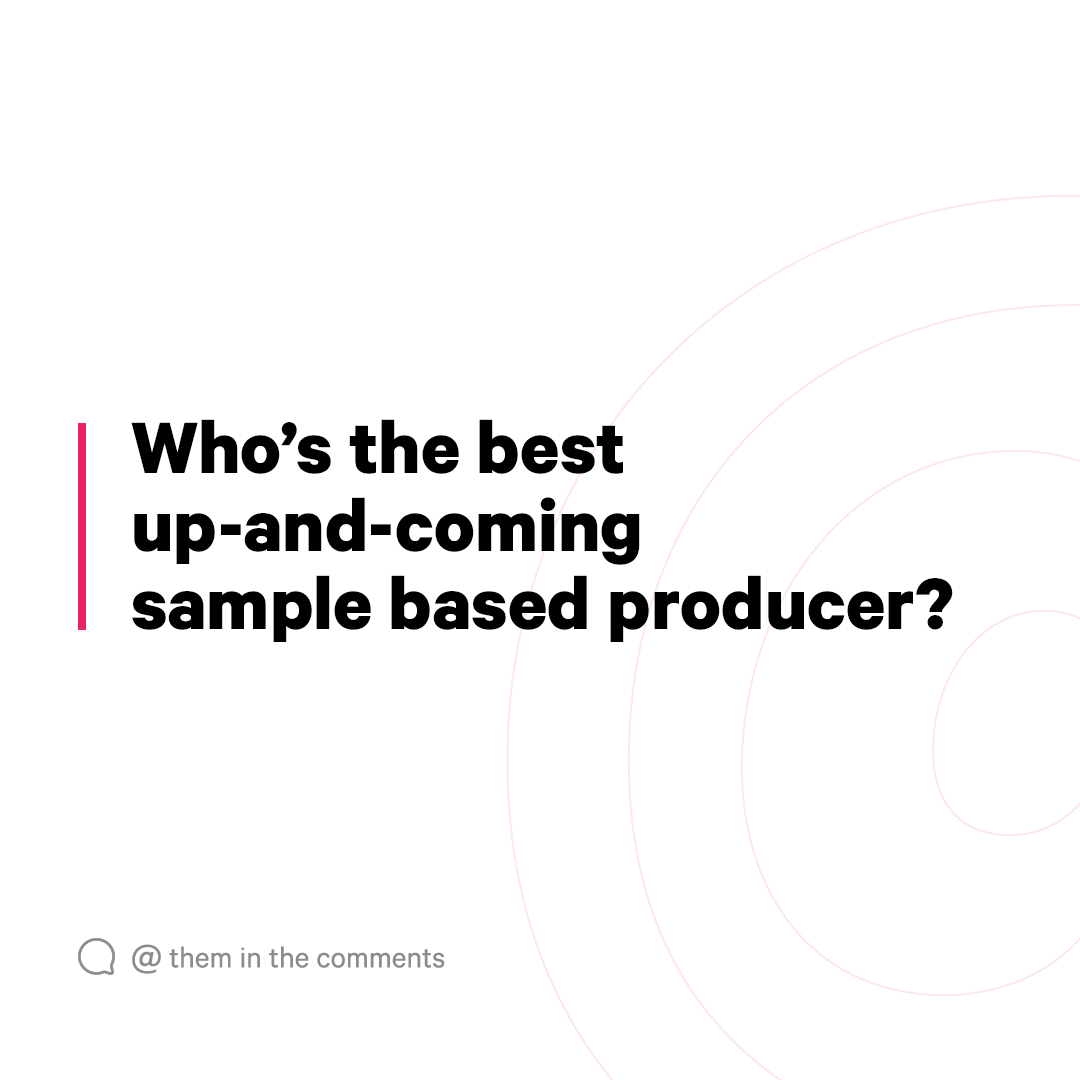 Who’s the best up-and-coming sample based producer?

@ them in the comments